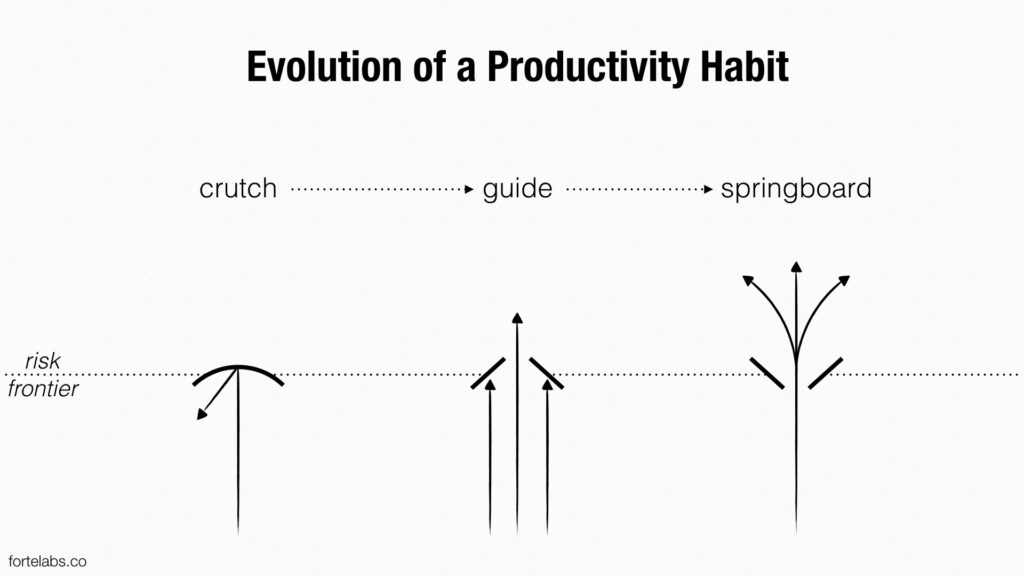 Evolution of a Productivity Habit

crutch guide springboard

risk
frontier

fortelabs.co